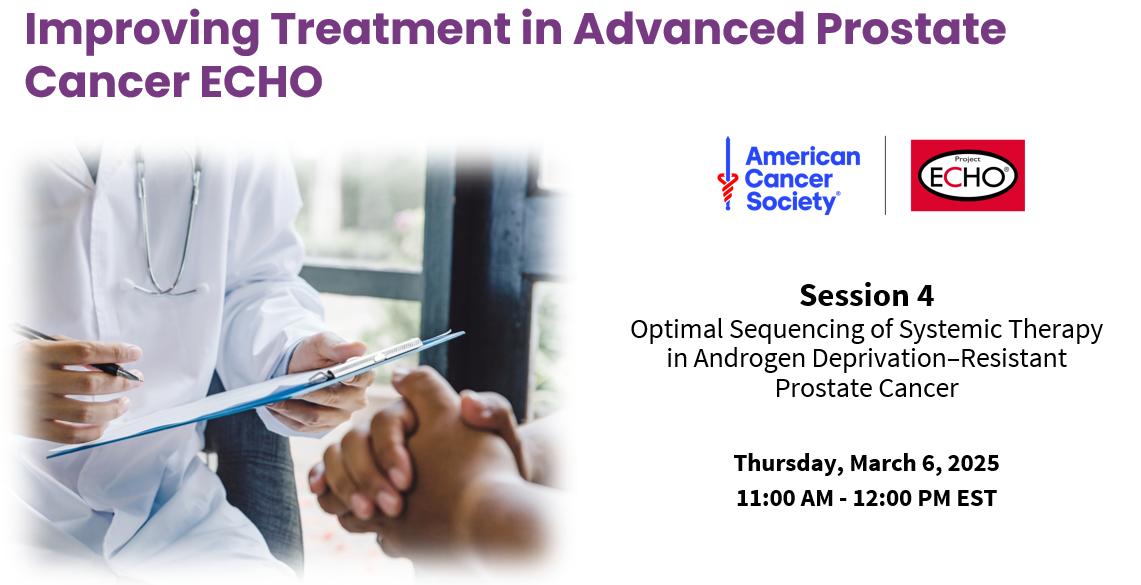 Improving Treatment in Advanced Prostate Cancer ECHO

American Cancer Society®

Project ECHO®

Session 4

Optimal Sequencing of Systemic Therapy in Androgen Deprivation–Resistant Prostate Cancer

Thursday, March 6, 2025

11:00 AM - 12:00 PM EST